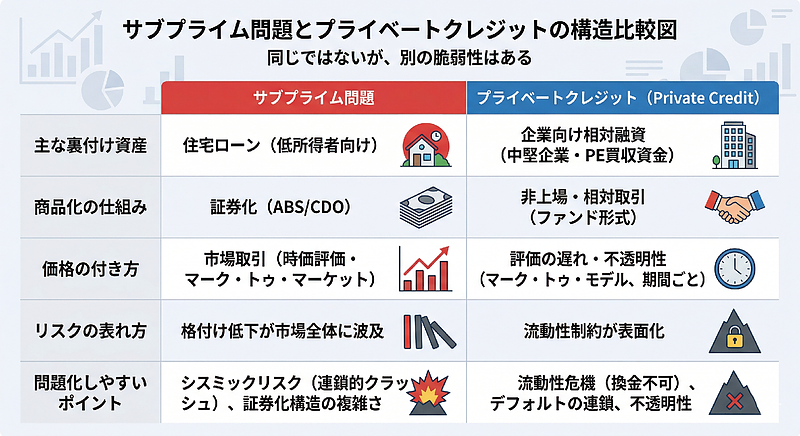 サブプライム問題とプライベートクレジットの構造比較図

同じではないが、別の脆弱性はある

| | サブプライム問題 | プライベートクレジット（Private Credit） |
|---|---|---|
| 主な裏付け資産 | 住宅ローン（低所得者向け） | 企業向け相対融資（中堅企業・PE買収資金） |
| 商品化の仕組み | 証券化（ABS/CDO） | 非上場・相対取引（ファンド形式） |
| 価格の付き方 | 市場取引（時価評価・マーク・トゥ・マーケット） | 評価の遅れ・不透明性（マーク・トゥ・モデル、期間ごと） |
| リスクの表れ方 | 格付け低下が市場全体に波及 | 流動性制約が表面化 |
| 問題化しやすいポイント | シスミックリスク（連鎖的クラッシュ）、証券化構造の複雑さ | 流動性危機（換金不可）、デフォルトの連鎖、不透明性 |